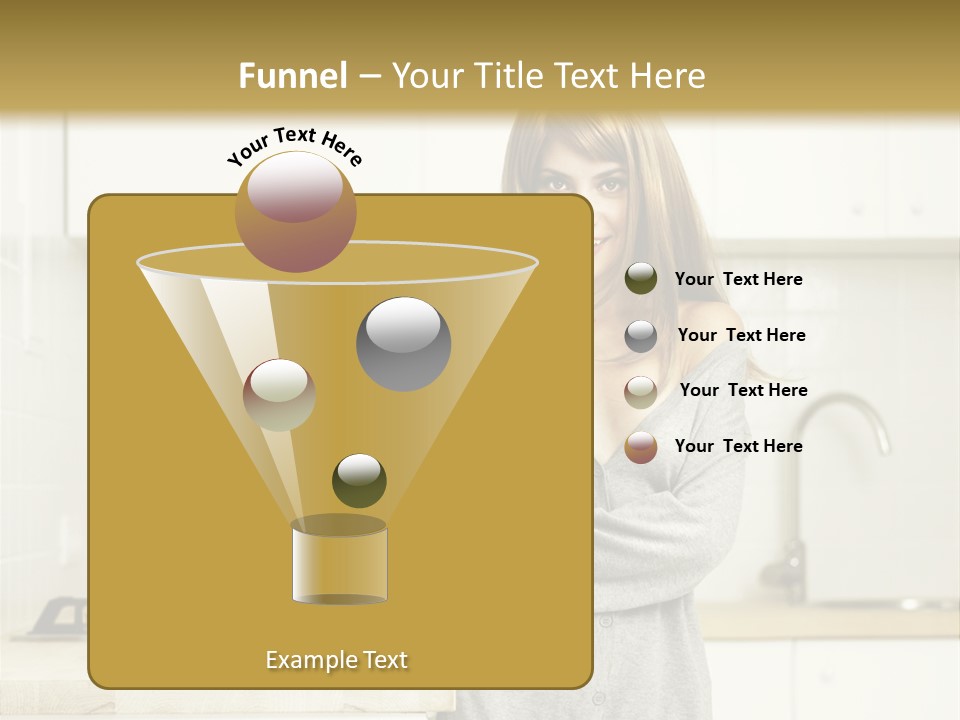 Funnel – Your Title Text Here

Your Text Here

Your Text Here

Your Text Here

Your Text Here

Your Text Here

Example Text